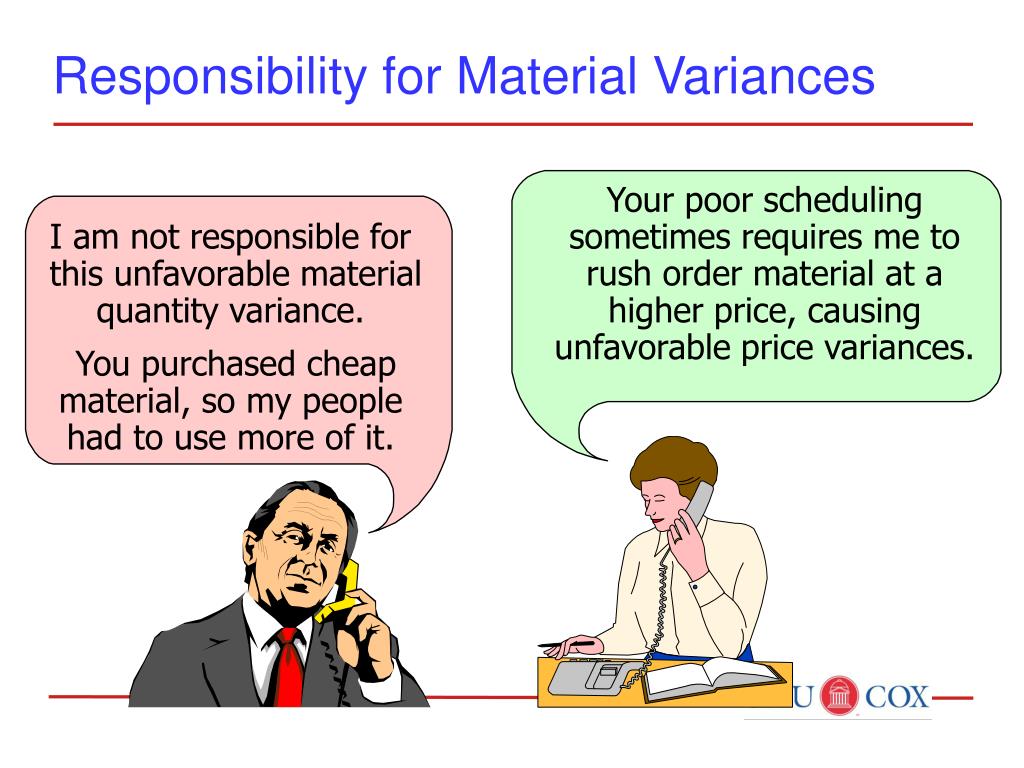 Responsibility for Material Variances

I am not responsible for this unfavorable material quantity variance.

You purchased cheap material, so my people had to use more of it.

Your poor scheduling sometimes requires me to rush order material at a higher price, causing unfavorable price variances.

U COX